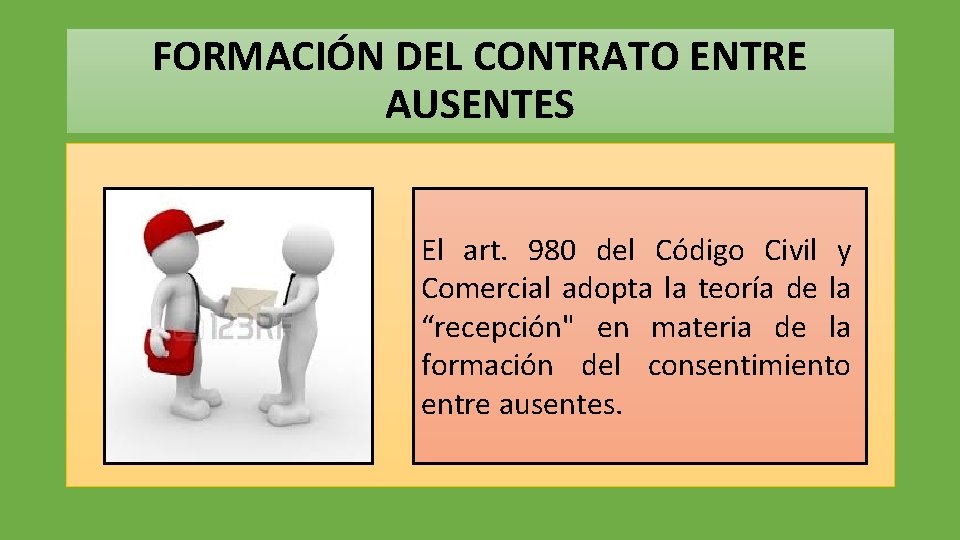 FORMACIÓN DEL CONTRATO ENTRE AUSENTES

123RF

El art. 980 del Código Civil y Comercial adopta la teoría de la “recepción" en materia de la formación del consentimiento entre ausentes.